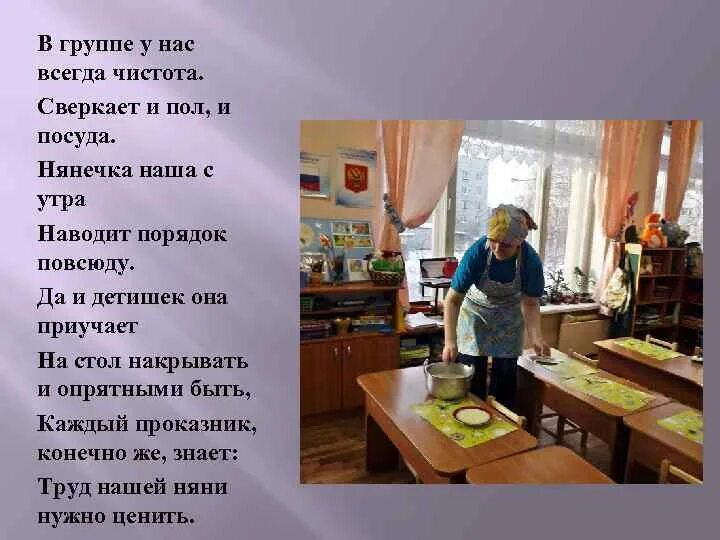 В группе у нас всегда чистота.

Сверкает и пол, и посуда.

Нянечка наша с утра

Наводит порядок повсюду.

Да и детишек она приучает

На стол накрывать и опрятными быть,

Каждый проказник, конечно же, знает:

Труд нашей няни нужно ценить.